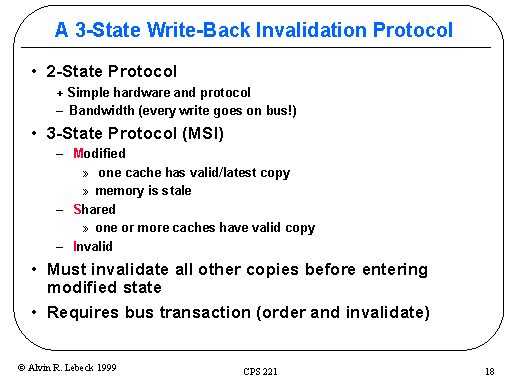 A 3-State Write-Back Invalidation Protocol

• 2-State Protocol
+ Simple hardware and protocol
– Bandwidth (every write goes on bus!)

• 3-State Protocol (MSI)
– Modified
» one cache has valid/latest copy
» memory is stale
– Shared
» one or more caches have valid copy
– Invalid

• Must invalidate all other copies before entering modified state

• Requires bus transaction (order and invalidate)

© Alvin R. Lebeck 1999

CPS 221

18